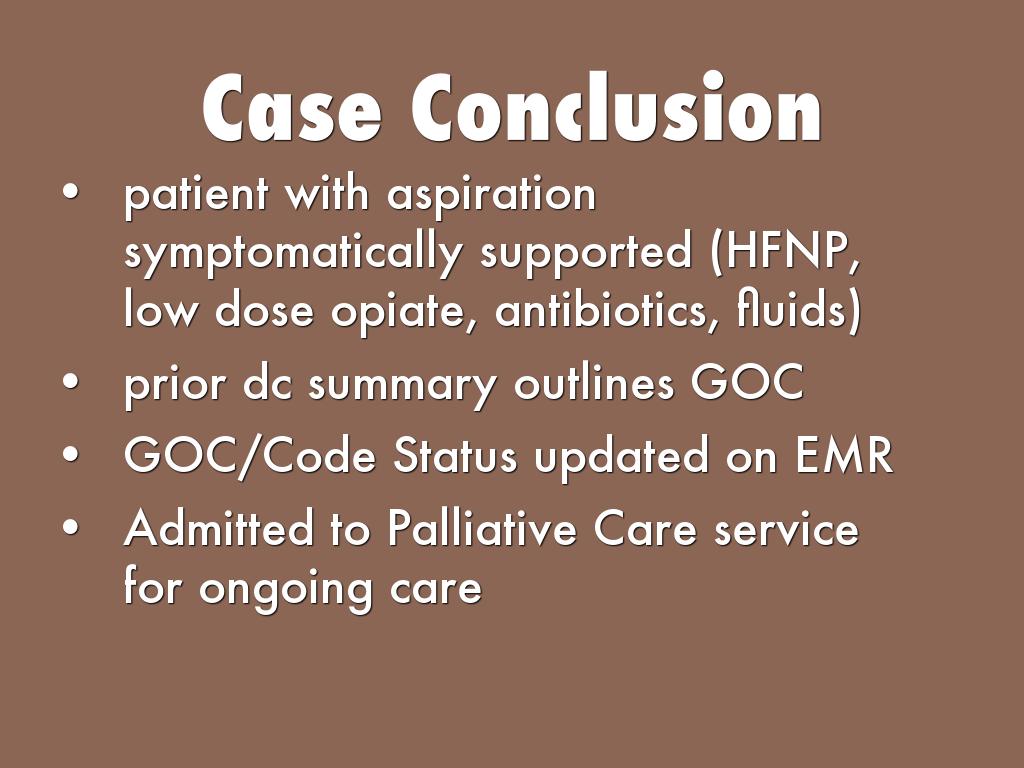 Case Conclusion

• patient with aspiration symptomatically supported (HFNP, low dose opiate, antibiotics, fluids)
• prior dc summary outlines GOC
• GOC/Code Status updated on EMR
• Admitted to Palliative Care service for ongoing care